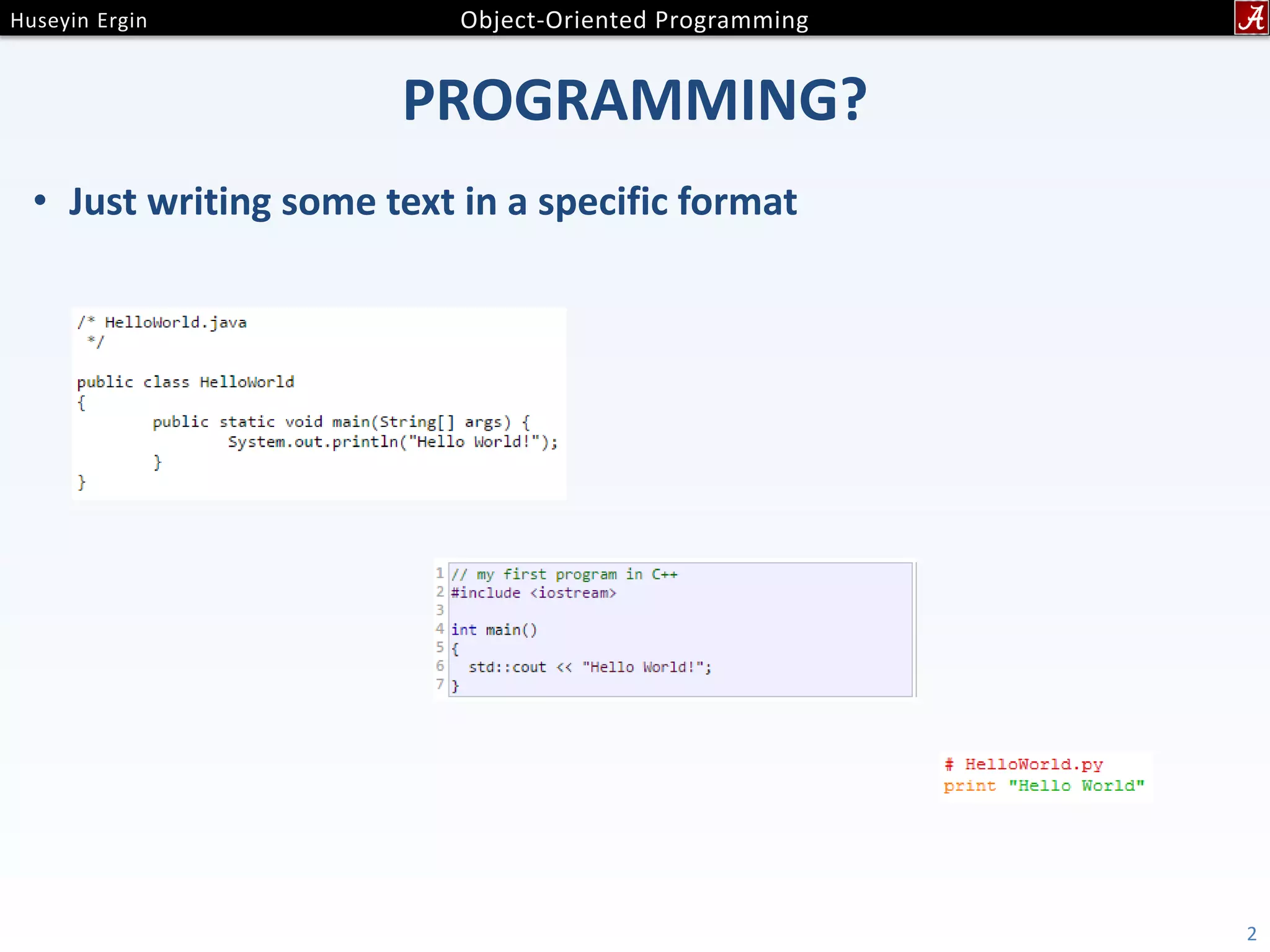 Huseyin Ergin

Object-Oriented Programming

A

PROGRAMMING?

• Just writing some text in a specific format

/* HelloWorld.java
 */

public class HelloWorld
{
	public static void main(String[] args) {
		System.out.println("Hello World!");
	}
}

1 // my first program in C++
2 #include <iostream>
3
4 int main()
5 {
6   std::cout << "Hello World!";
7 }

# HelloWorld.py
print "Hello World"

2